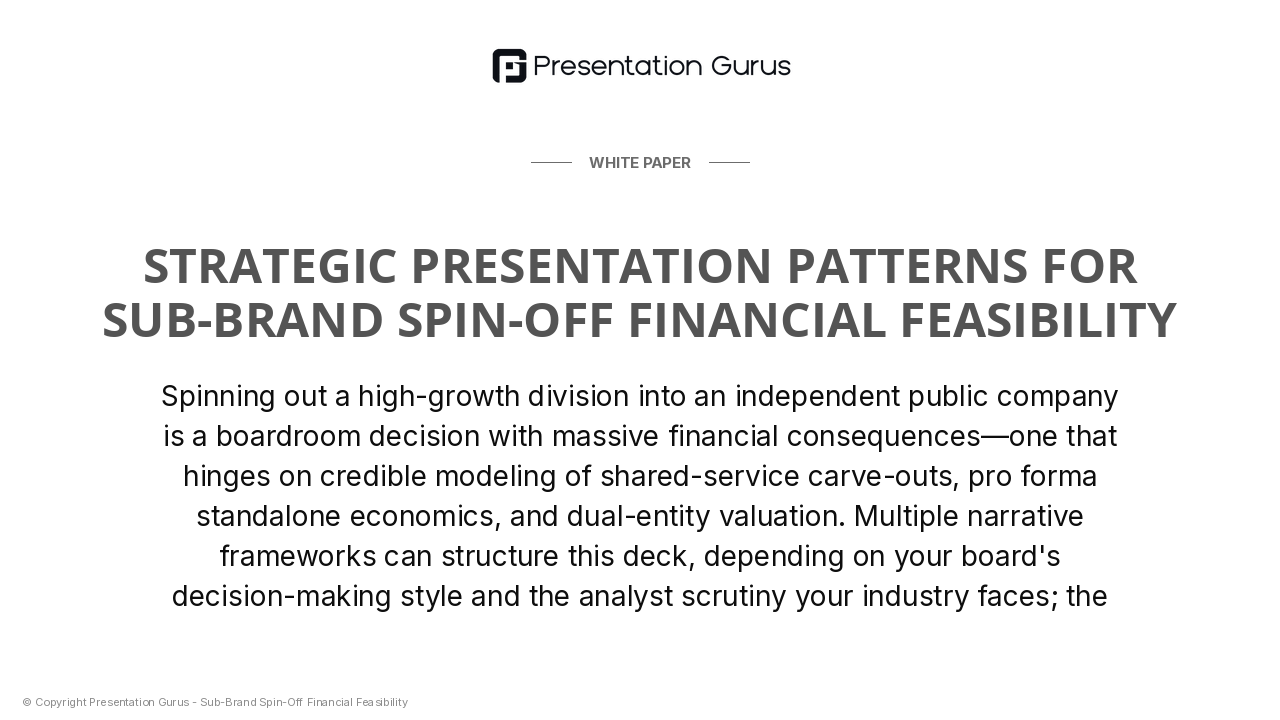 Presentation Gurus

WHITE PAPER

STRATEGIC PRESENTATION PATTERNS FOR SUB-BRAND SPIN-OFF FINANCIAL FEASIBILITY

Spinning out a high-growth division into an independent public company is a boardroom decision with massive financial consequences—one that hinges on credible modeling of shared-service carve-outs, pro forma standalone economics, and dual-entity valuation. Multiple narrative frameworks can structure this deck, depending on your board's decision-making style and the analyst scrutiny your industry faces; the

© Copyright Presentation Gurus - Sub-Brand Spin-Off Financial Feasibility